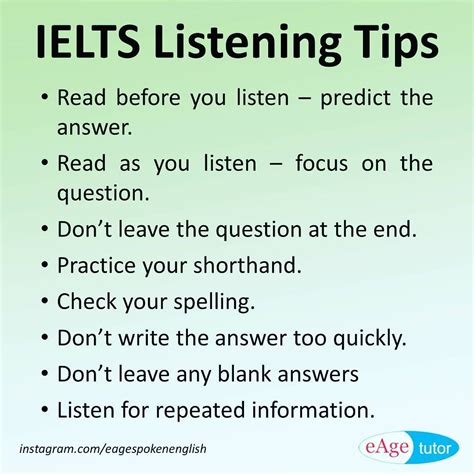 IELTS Listening Tips

• Read before you listen – predict the answer.

• Read as you listen – focus on the question.

• Don't leave the question at the end.

• Practice your shorthand.

• Check your spelling.

• Don't write the answer too quickly.

• Don't leave any blank answers

• Listen for repeated information.

instagram.com/eagespokenenglish

eAge tutor